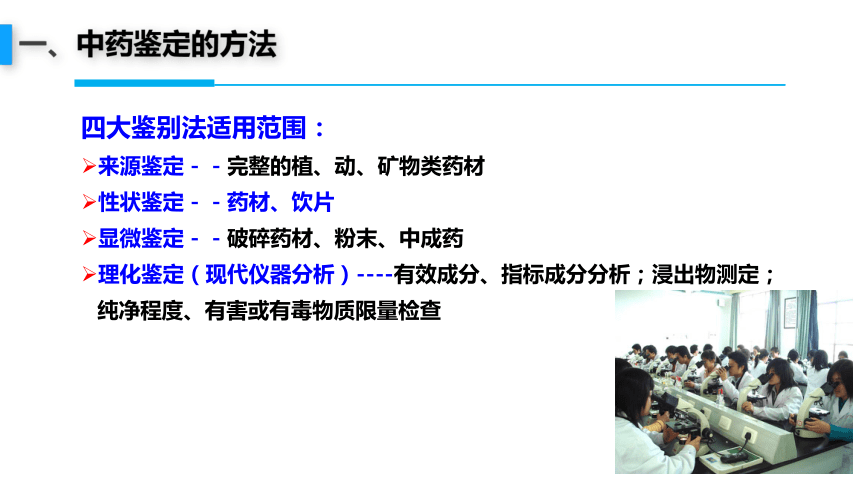 一、中药鉴定的方法

四大鉴别法适用范围：

➢来源鉴定－－完整的植、动、矿物类药材

➢性状鉴定－－药材、饮片

➢显微鉴定－－破碎药材、粉末、中成药

➢理化鉴定（现代仪器分析）----有效成分、指标成分分析；浸出物测定；纯净程度、有害或有毒物质限量检查